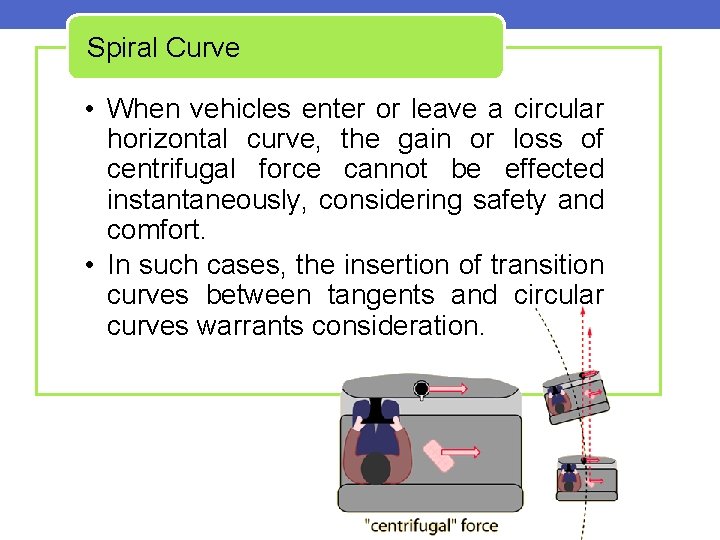 Spiral Curve

• When vehicles enter or leave a circular horizontal curve, the gain or loss of centrifugal force cannot be effected instantaneously, considering safety and comfort.

• In such cases, the insertion of transition curves between tangents and circular curves warrants consideration.

"centrifugal" force